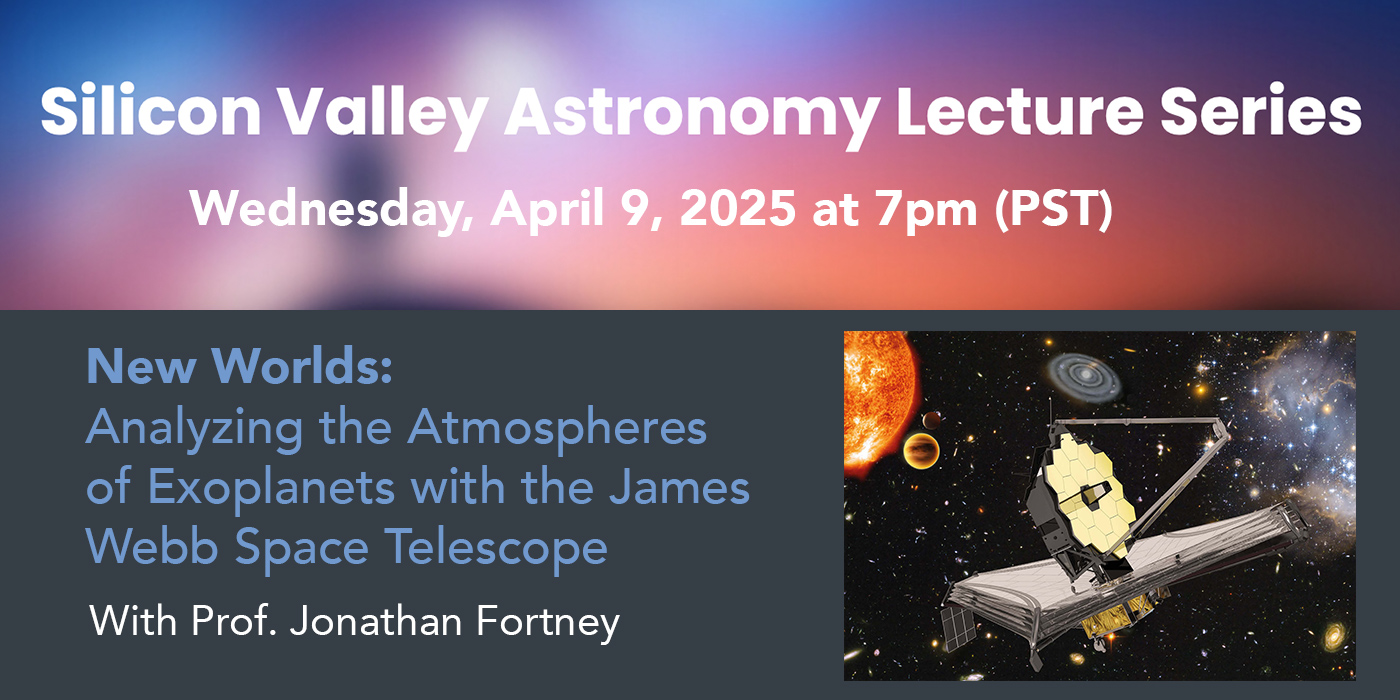 Silicon Valley Astronomy Lecture Series

Wednesday, April 9, 2025 at 7pm (PST)

New Worlds:
Analyzing the Atmospheres of Exoplanets with the James Webb Space Telescope

With Prof. Jonathan Fortney